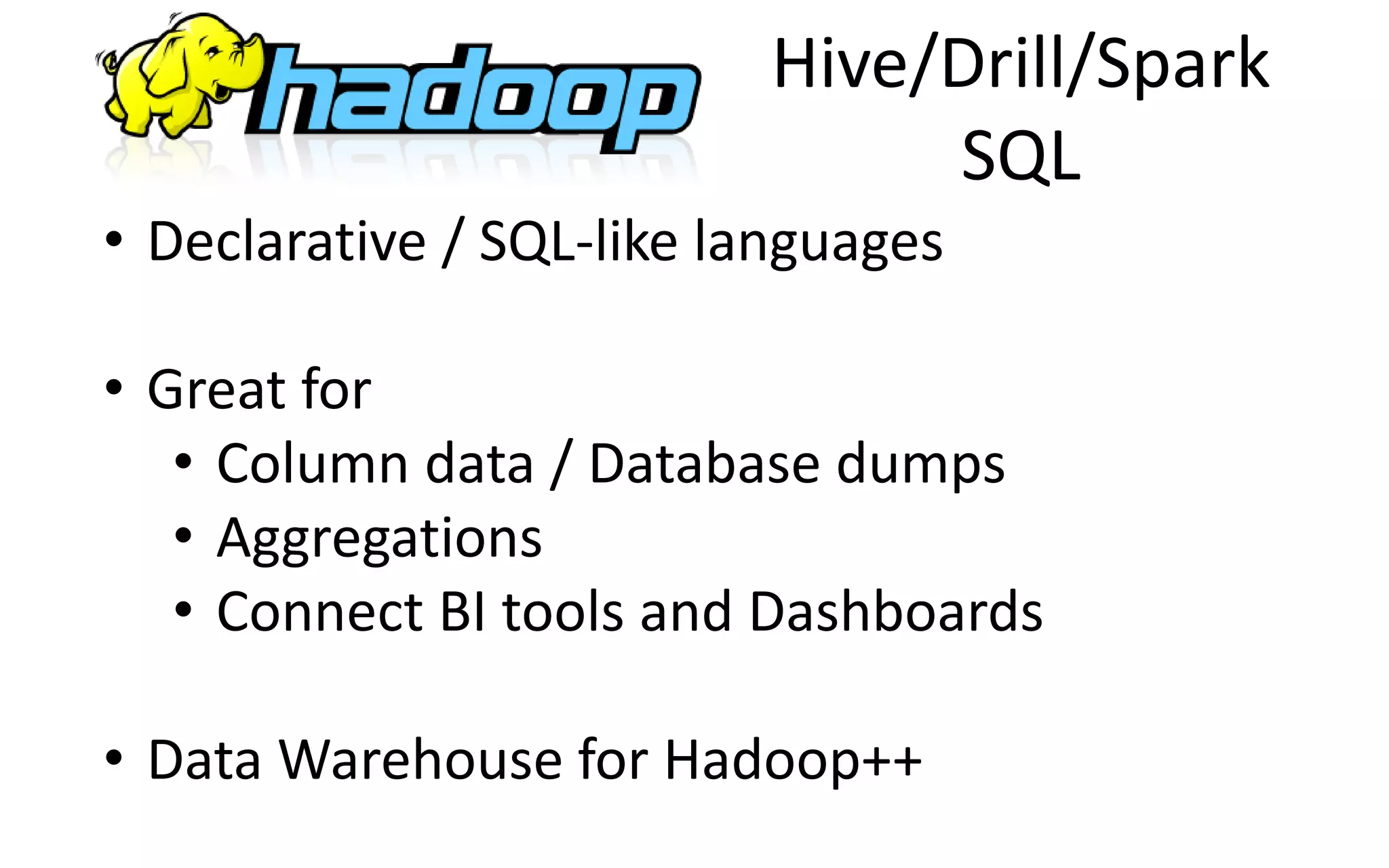 hadoop

Hive/Drill/Spark SQL

• Declarative / SQL-like languages

• Great for
  • Column data / Database dumps
  • Aggregations
  • Connect BI tools and Dashboards

• Data Warehouse for Hadoop++